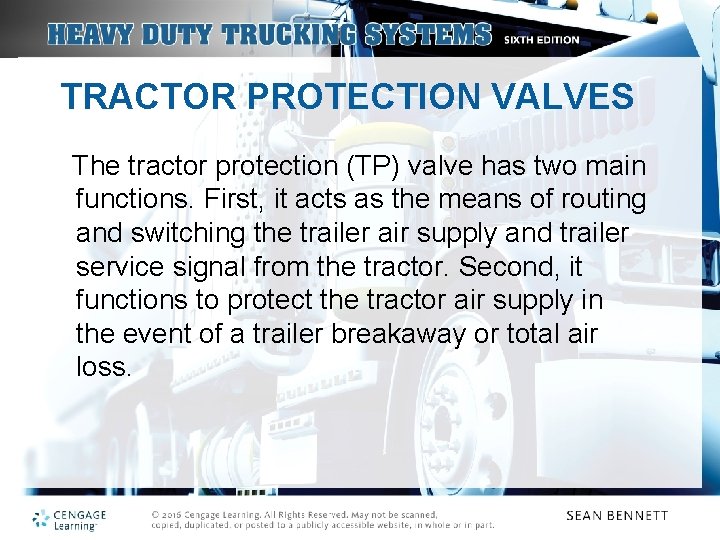 HEAVY DUTY TRUCKING SYSTEMS SIXTH EDITION

TRACTOR PROTECTION VALVES

The tractor protection (TP) valve has two main functions. First, it acts as the means of routing and switching the trailer air supply and trailer service signal from the tractor. Second, it functions to protect the tractor air supply in the event of a trailer breakaway or total air loss.

CENGAGE Learning

© 2016 Cengage Learning. All Rights Reserved. May not be scanned, copied, duplicated, or posted to a publicly accessible website, in whole or in part.

SEAN BENNETT